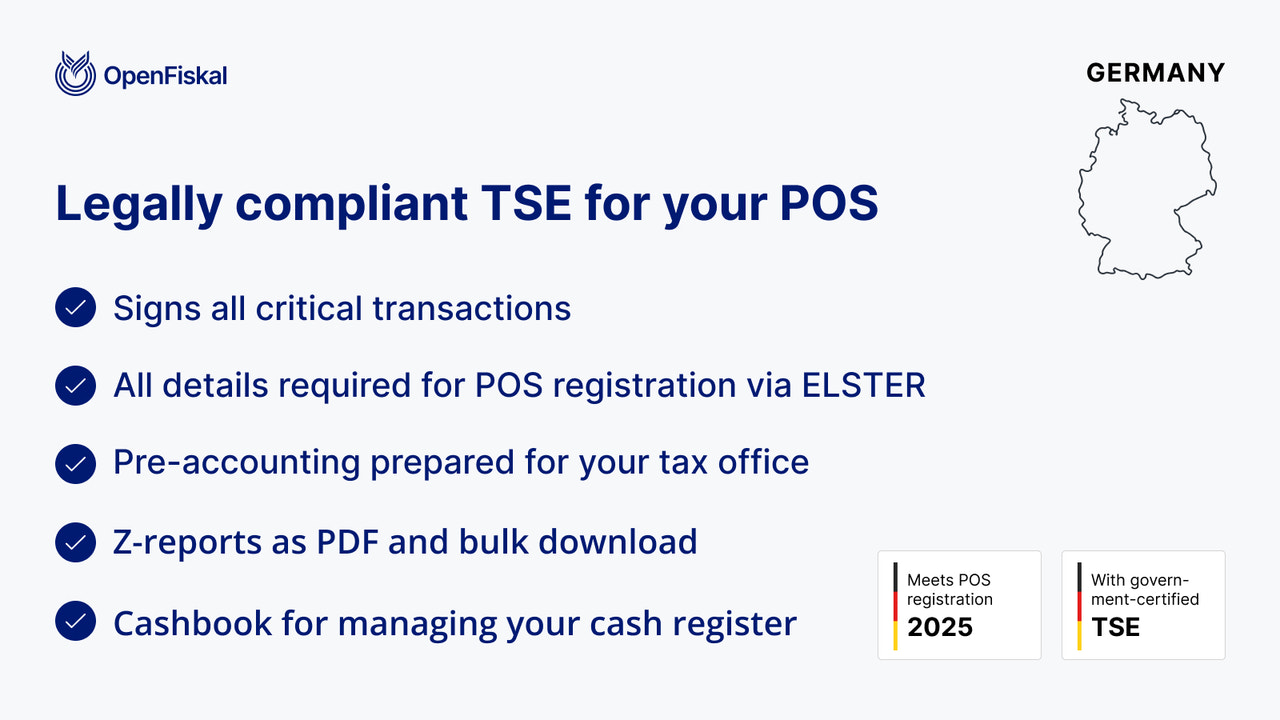 OpenFiskal

GERMANY

Legally compliant TSE for your POS

Signs all critical transactions

All details required for POS registration via ELSTER

Pre-accounting prepared for your tax office

Z-reports as PDF and bulk download

Cashbook for managing your cash register

Meets POS registration
2025

With government-certified
TSE